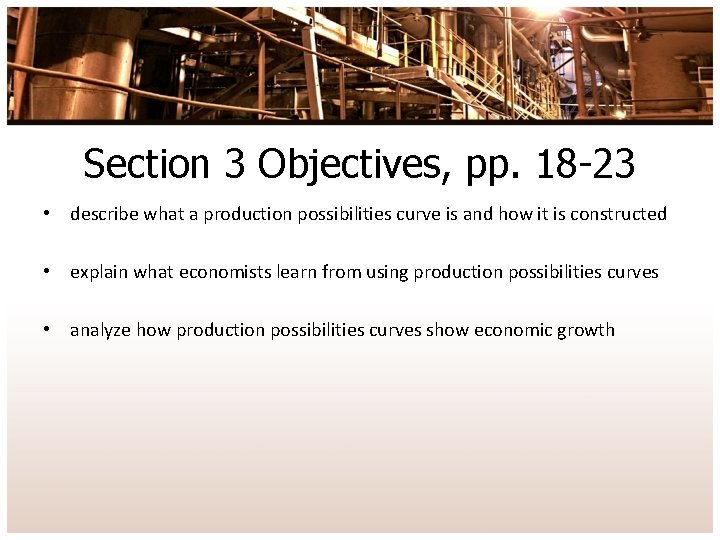 Section 3 Objectives, pp. 18-23

• describe what a production possibilities curve is and how it is constructed

• explain what economists learn from using production possibilities curves

• analyze how production possibilities curves show economic growth